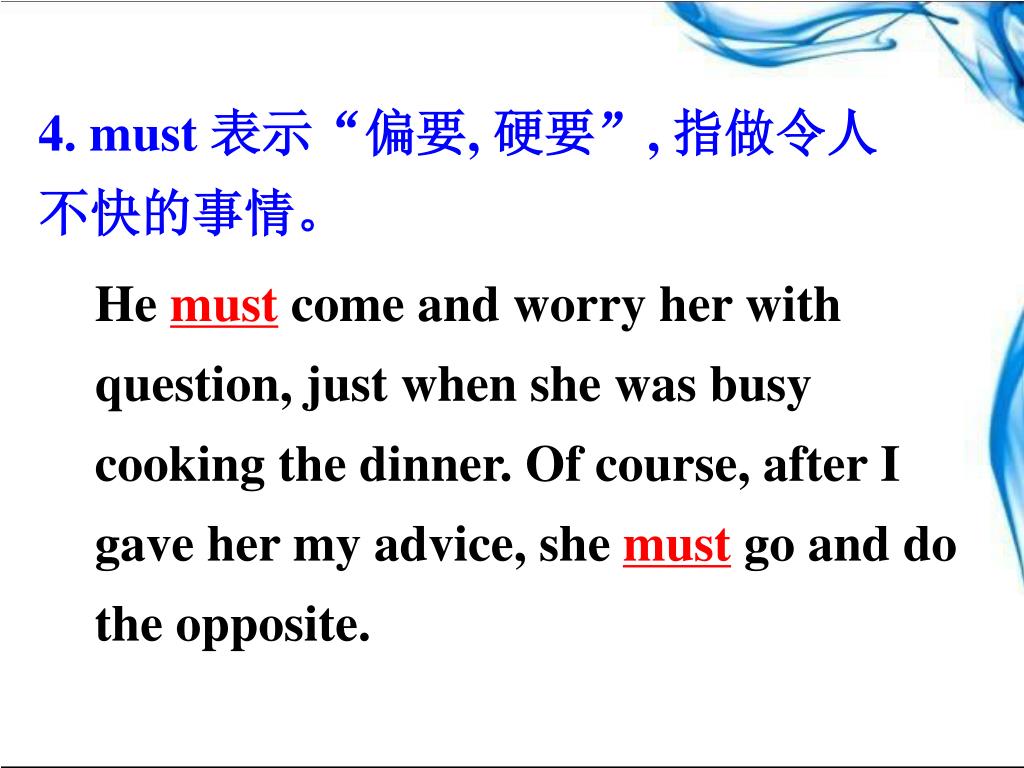 4. must 表示“偏要, 硬要”, 指做令人不快的事情。

He must come and worry her with question, just when she was busy cooking the dinner. Of course, after I gave her my advice, she must go and do the opposite.